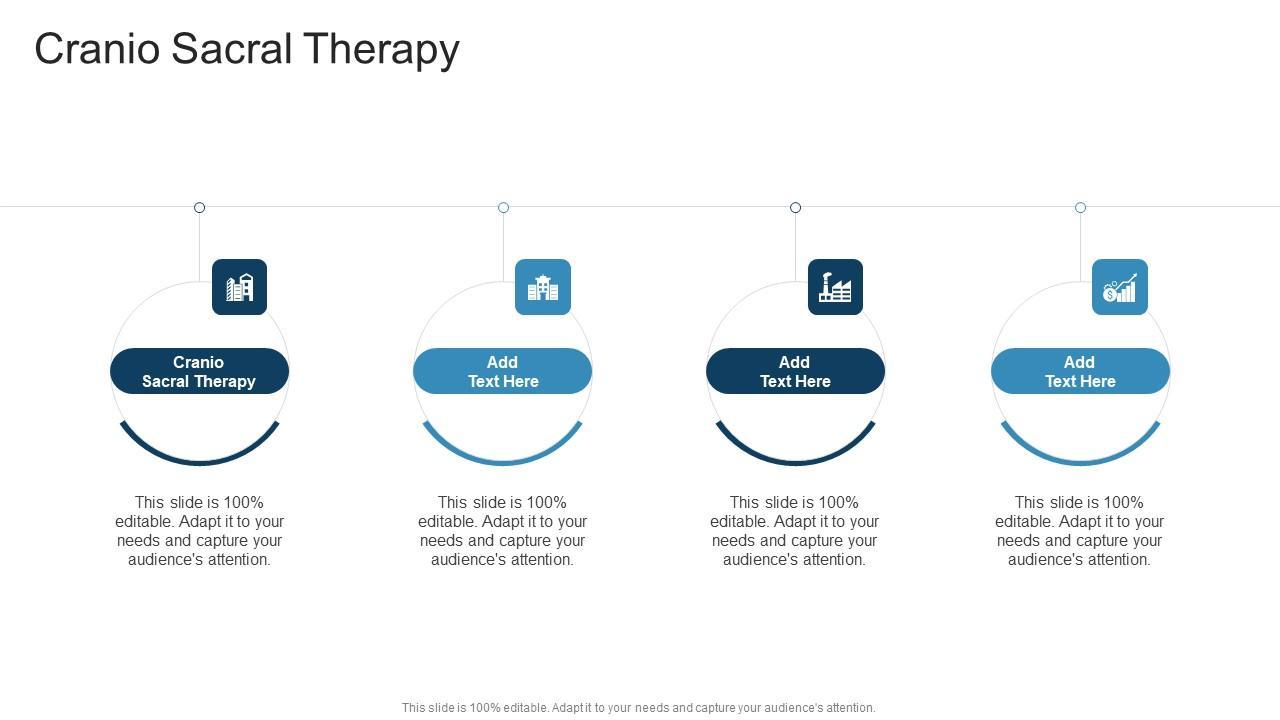 Cranio Sacral Therapy

Cranio Sacral Therapy

This slide is 100% editable. Adapt it to your needs and capture your audience's attention.

Add Text Here

This slide is 100% editable. Adapt it to your needs and capture your audience's attention.

Add Text Here

This slide is 100% editable. Adapt it to your needs and capture your audience's attention.

Add Text Here

This slide is 100% editable. Adapt it to your needs and capture your audience's attention.

This slide is 100% editable. Adapt it to your needs and capture your audience's attention.